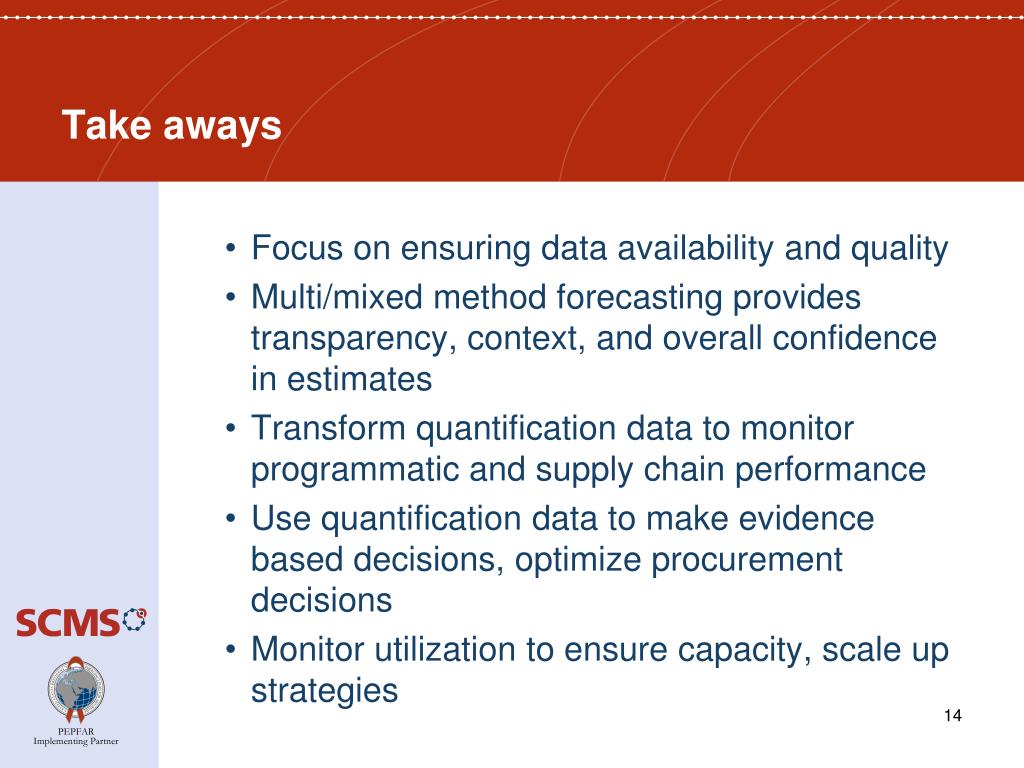 Take aways

• Focus on ensuring data availability and quality
• Multi/mixed method forecasting provides transparency, context, and overall confidence in estimates
• Transform quantification data to monitor programmatic and supply chain performance
• Use quantification data to make evidence based decisions, optimize procurement decisions
• Monitor utilization to ensure capacity, scale up strategies

SCMS

PEPFAR
Implementing Partner

14